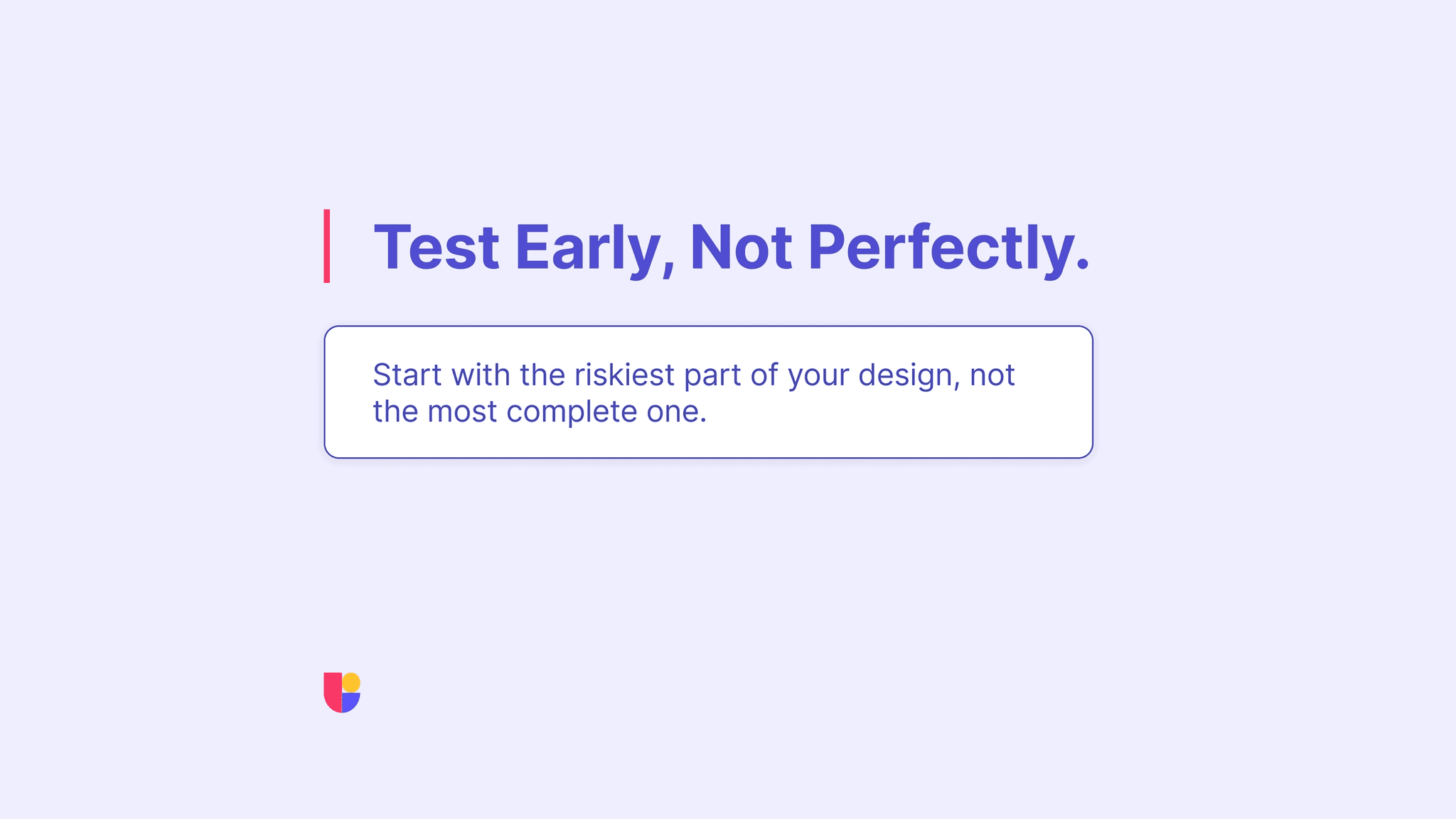 Test Early, Not Perfectly.

Start with the riskiest part of your design, not the most complete one.